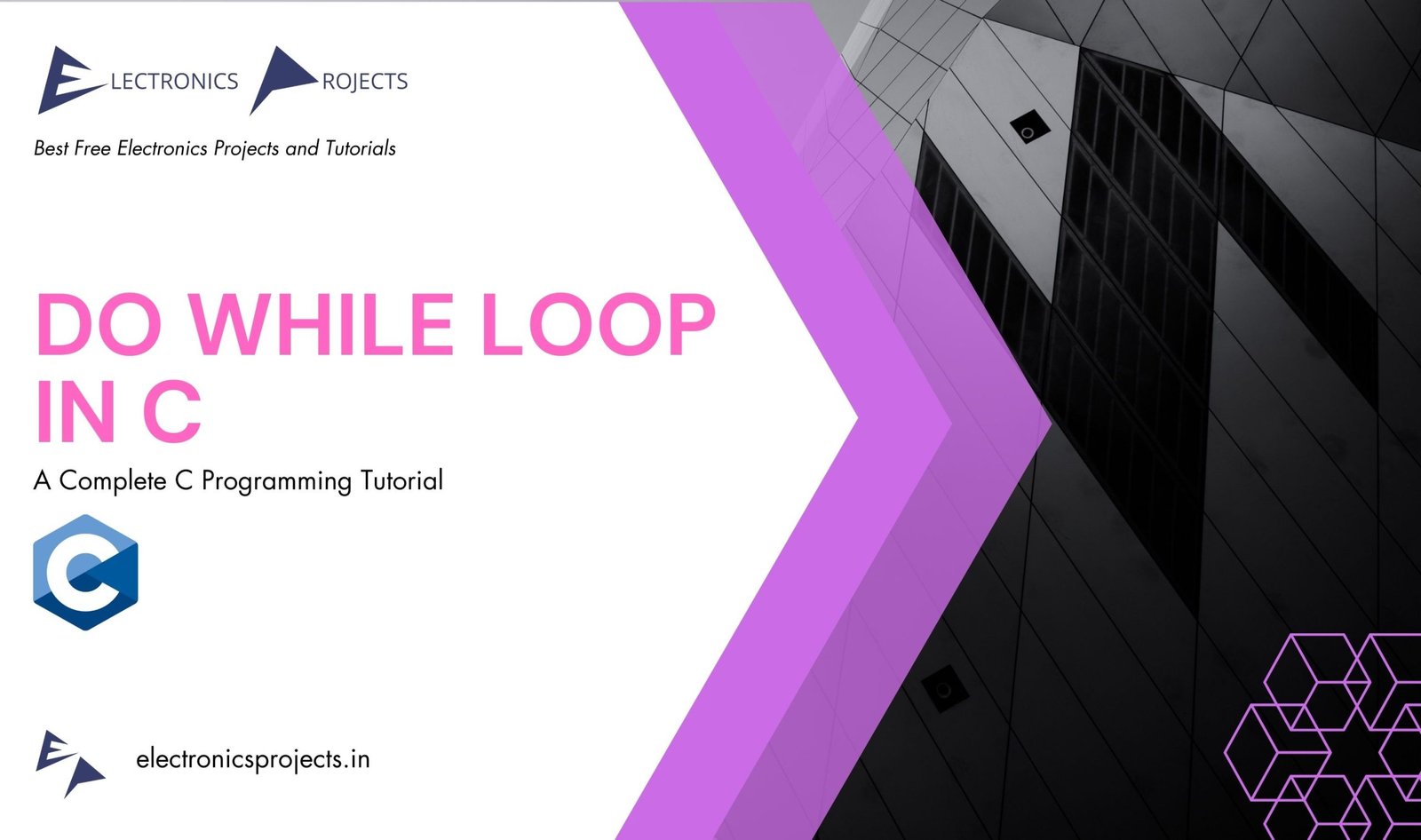 ELECTRONICS PROJECTS

Best Free Electronics Projects and Tutorials

DO WHILE LOOP IN C

A Complete C Programming Tutorial

C

electronicsprojects.in